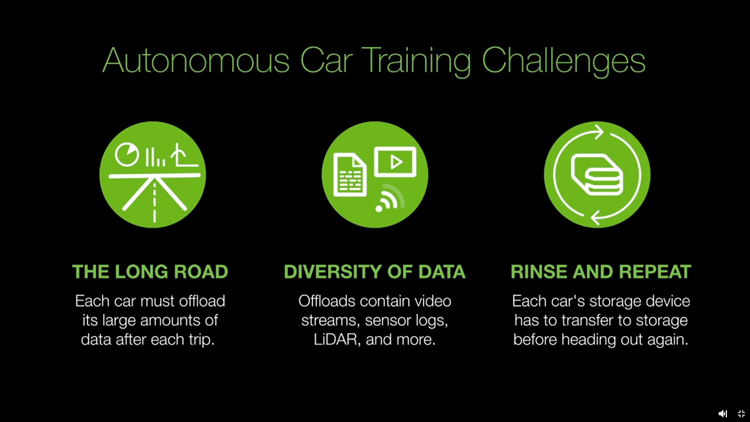 Autonomous Car Training Challenges

THE LONG ROAD
Each car must offload its large amounts of data after each trip.

DIVERSITY OF DATA
Offloads contain video streams, sensor logs, LiDAR, and more.

RINSE AND REPEAT
Each car's storage device has to transfer to storage before heading out again.